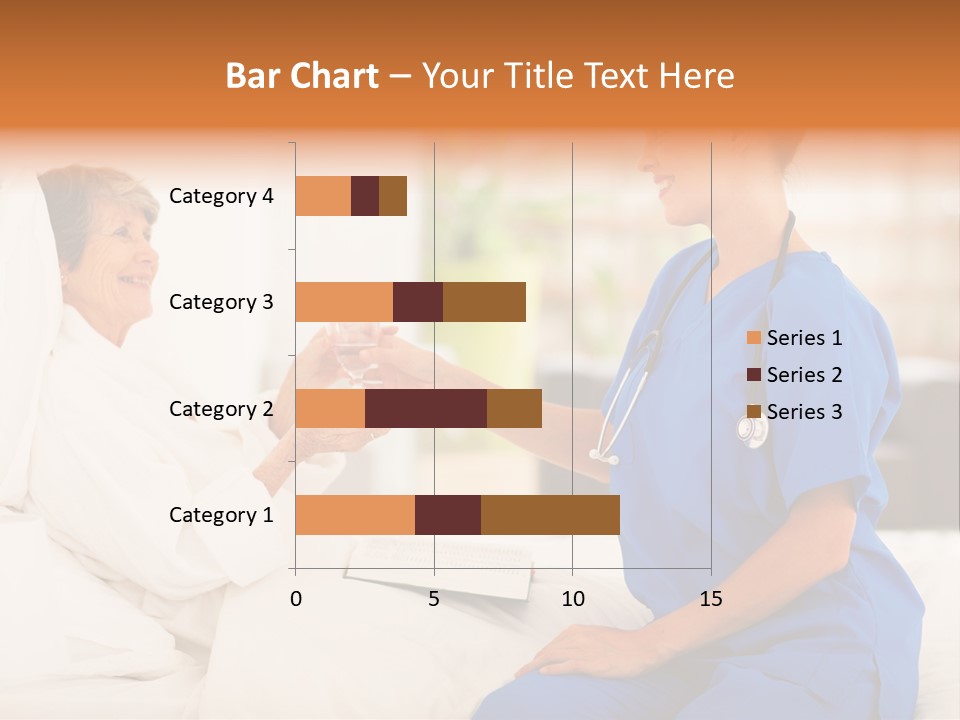 Bar Chart – Your Title Text Here

Category 4
Category 3
Category 2
Category 1

0
5
10
15

Series 1
Series 2
Series 3